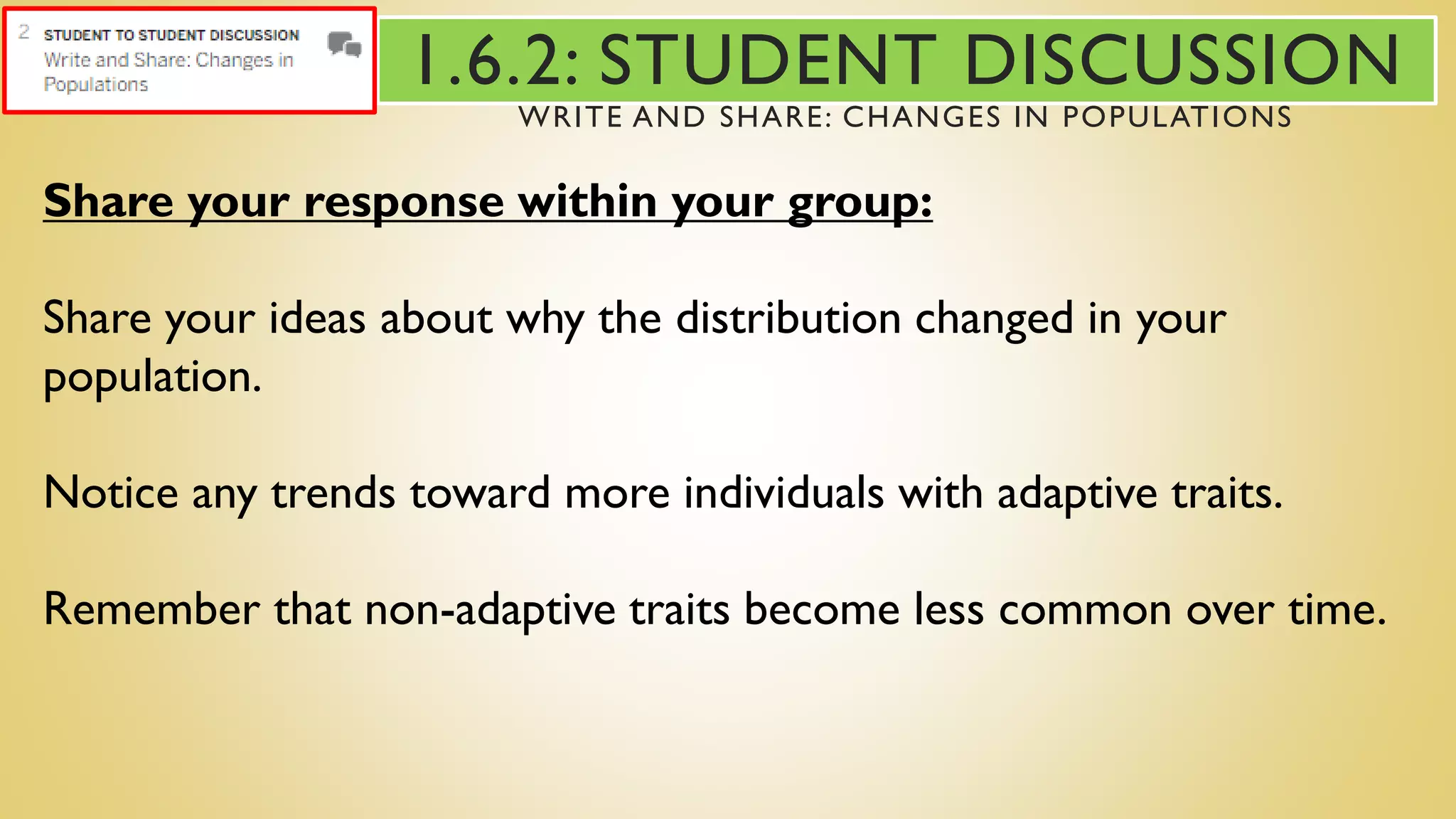 2 STUDENT TO STUDENT DISCUSSION
Write and Share: Changes in Populations

1.6.2: STUDENT DISCUSSION
WRITE AND SHARE: CHANGES IN POPULATIONS

Share your response within your group:

Share your ideas about why the distribution changed in your population.

Notice any trends toward more individuals with adaptive traits.

Remember that non-adaptive traits become less common over time.